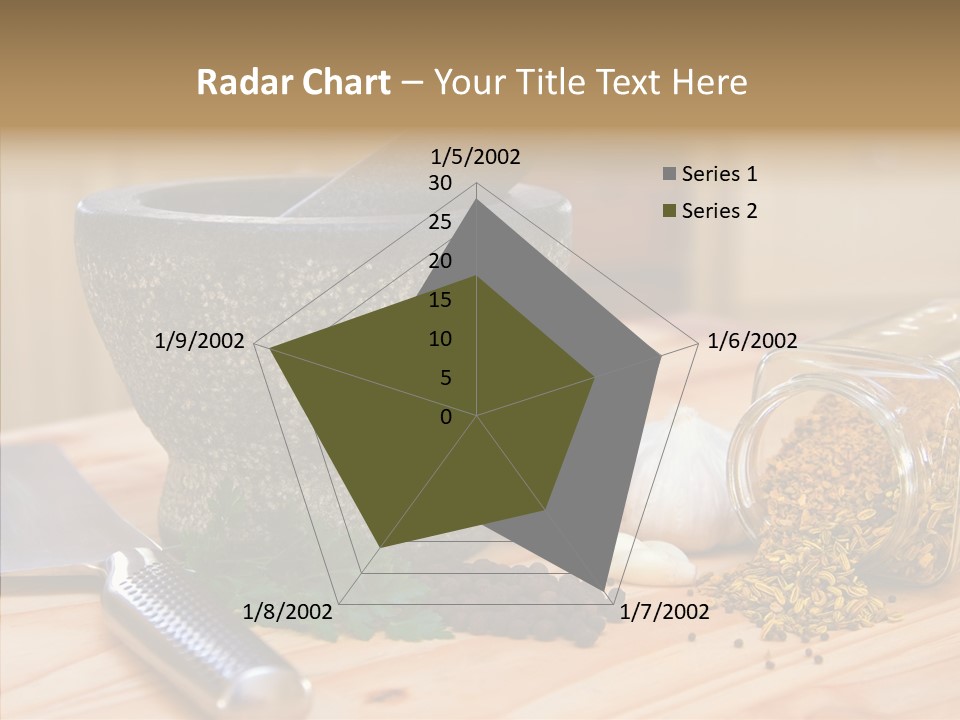 Radar Chart – Your Title Text Here

1/5/2002
30
25
20
15
10
5
0
1/6/2002
1/7/2002
1/8/2002
1/9/2002

Series 1
Series 2